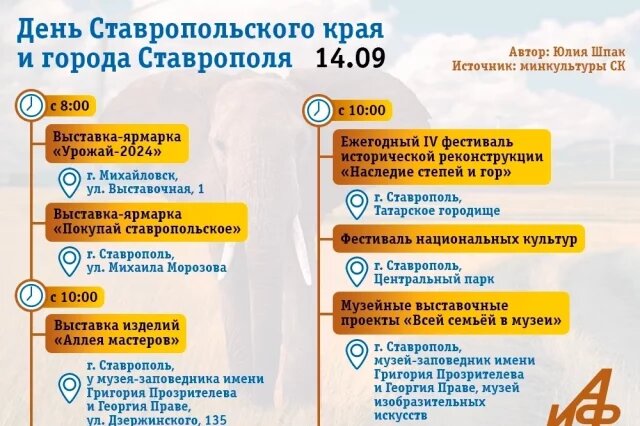 День Ставропольского края и города Ставрополя 14.09

Автор: Юлия Шпак
Источник: минкультуры СК

с 8:00

Выставка-ярмарка «Урожай-2024»

г. Михайловск, ул. Выставочная, 1

Выставка-ярмарка «Покупай ставропольское»

г. Ставрополь, ул. Михаила Морозова

с 10:00

Выставка изделий «Аллея мастеров»

г. Ставрополь, у музея-заповедника имени Григория Прозрителева и Георгия Праве, ул. Дзержинского, 135

с 10:00

Ежегодный IV фестиваль исторической реконструкции «Наследие степей и гор»

г. Ставрополь, Татарское городище

Фестиваль национальных культур

г. Ставрополь, Центральный парк

Музейные выставочные проекты «Всей семьёй в музеи»

г. Ставрополь, музей-заповедник имени Григория Прозрителева и Георгия Праве, музей изобразительных искусств

АиФ